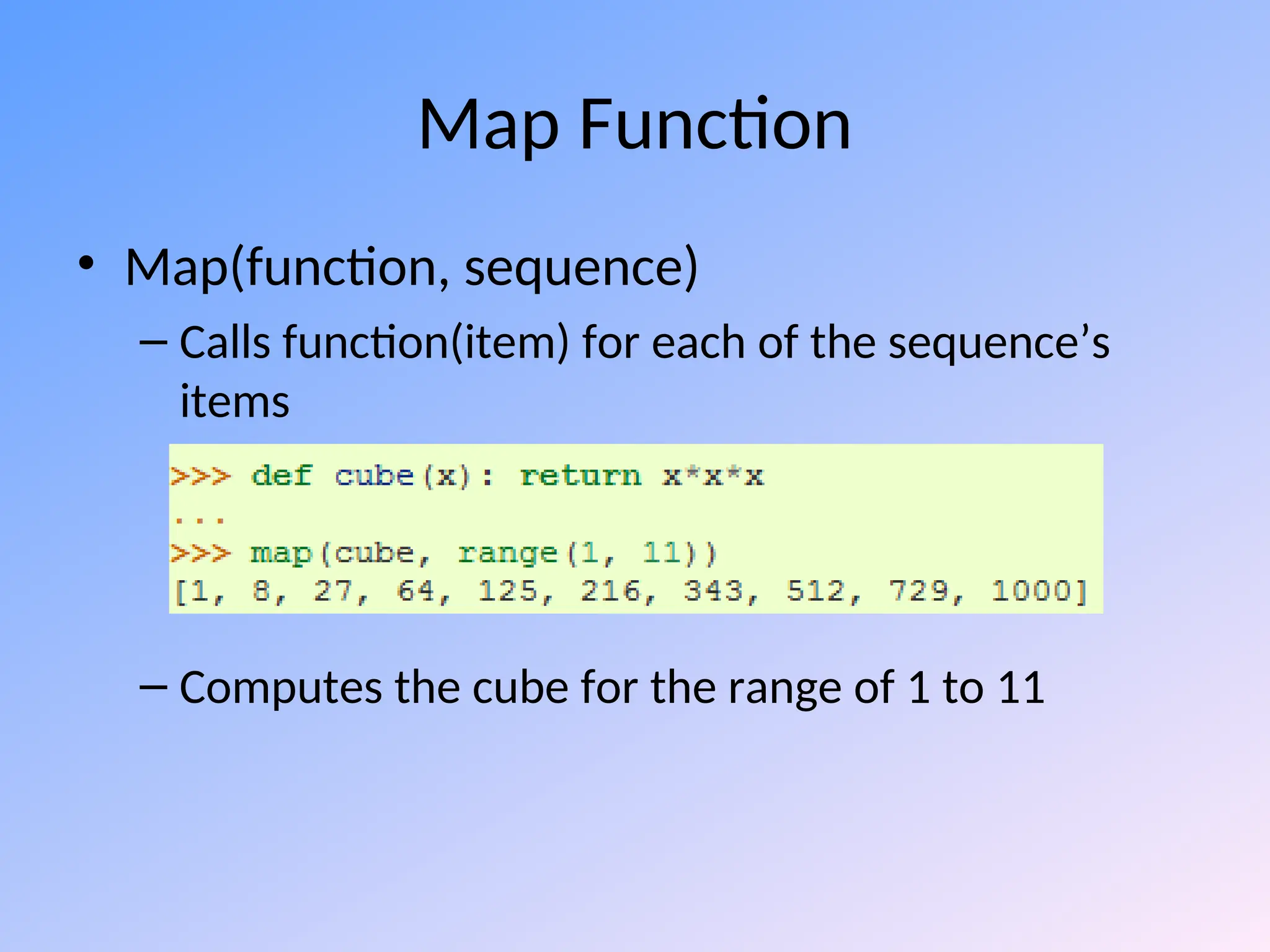 Map Function

• Map(function, sequence)

– Calls function(item) for each of the sequence's items

>>> def cube(x): return x*x*x
...
>>> map(cube, range(1, 11))
[1, 8, 27, 64, 125, 216, 343, 512, 729, 1000]

– Computes the cube for the range of 1 to 11